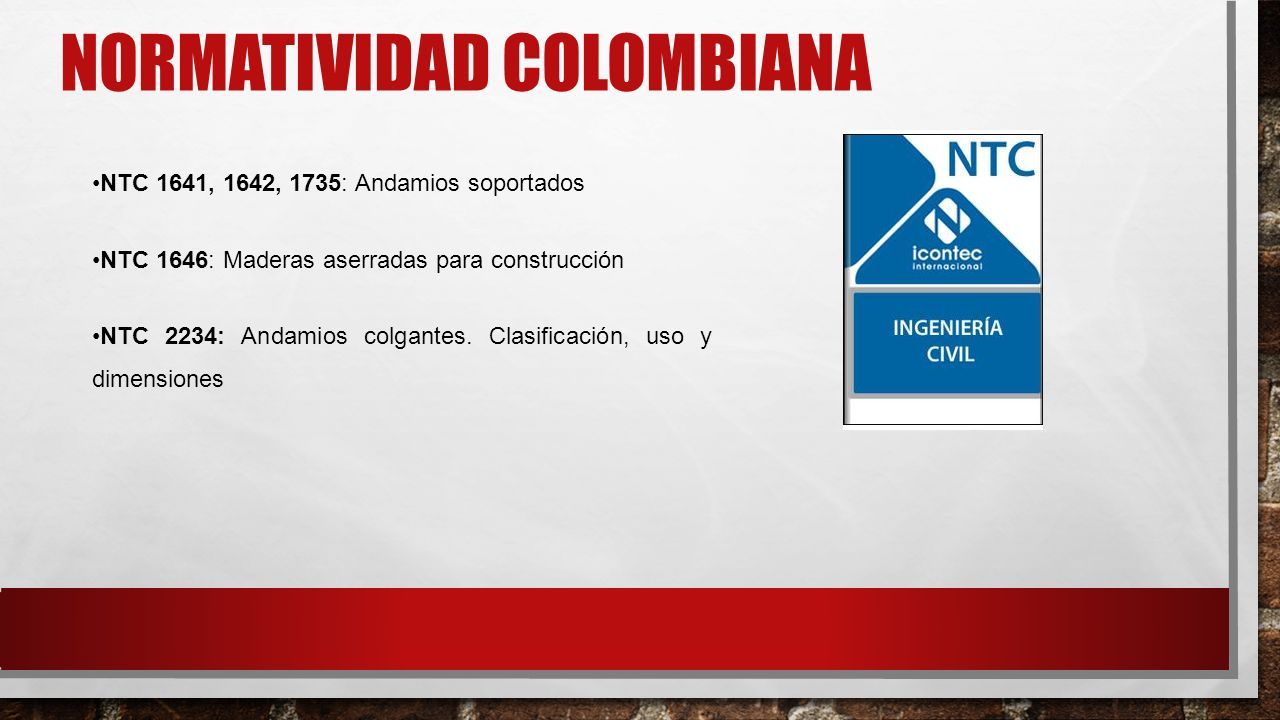 NORMATIVIDAD COLOMBIANA

•NTC 1641, 1642, 1735: Andamios soportados

•NTC 1646: Maderas aserradas para construcción

•NTC 2234: Andamios colgantes. Clasificación, uso y dimensiones

NTC

icontec internacional

INGENIERÍA CIVIL